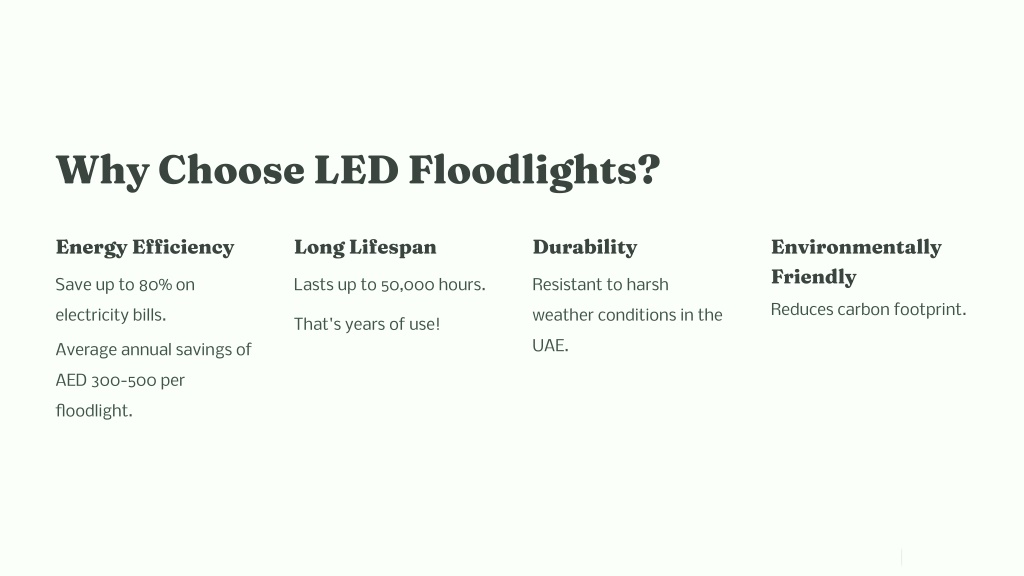 Why Choose LED Floodlights?

Energy Efficiency

Save up to 80% on electricity bills.

Average annual savings of AED 300-500 per floodlight.

Long Lifespan

Lasts up to 50,000 hours.

That's years of use!

Durability

Resistant to harsh weather conditions in the UAE.

Environmentally Friendly

Reduces carbon footprint.